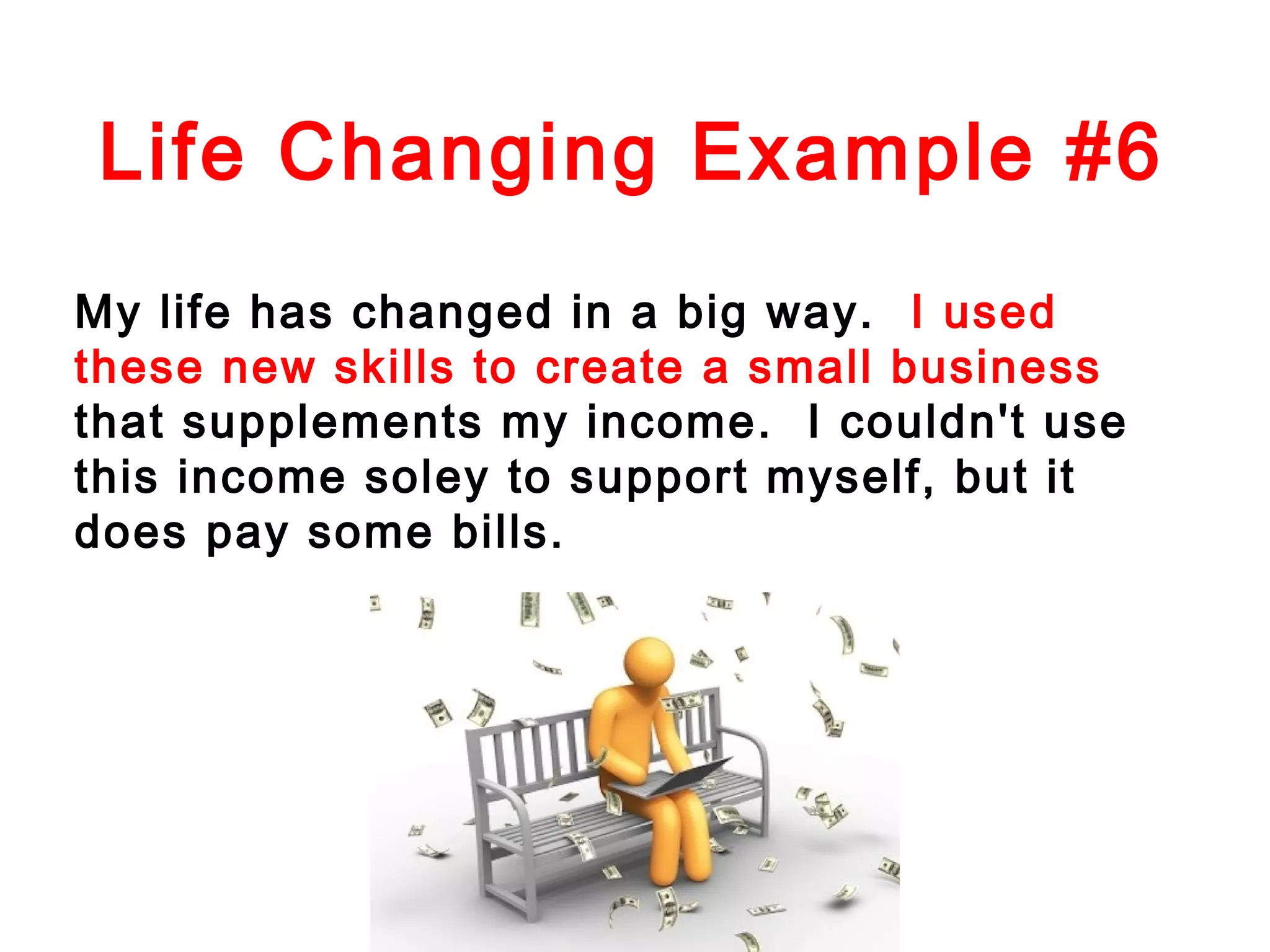 Life Changing Example #6

My life has changed in a big way. I used these new skills to create a small business that supplements my income. I couldn't use this income soley to support myself, but it does pay some bills.